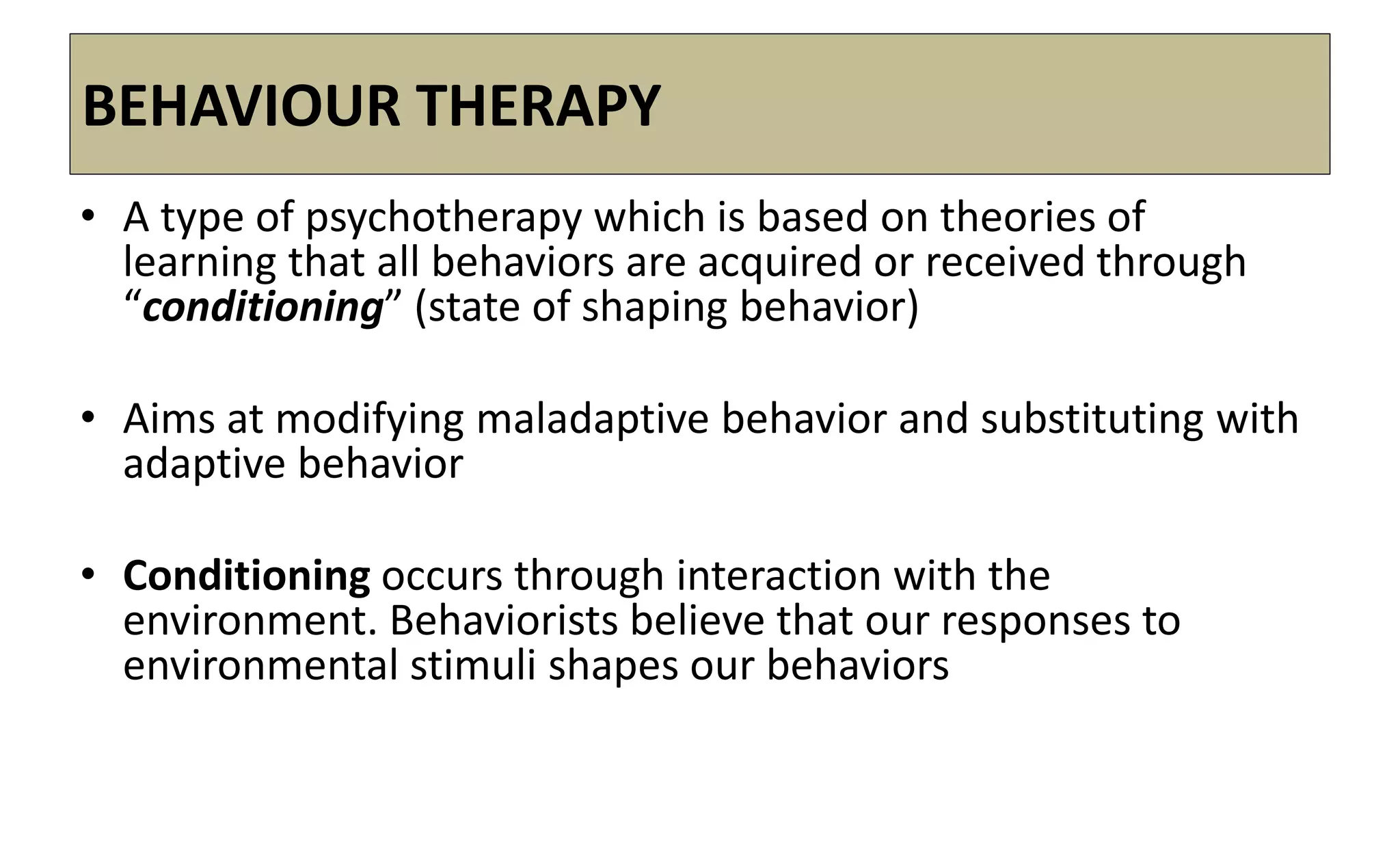 BEHAVIOUR THERAPY

• A type of psychotherapy which is based on theories of learning that all behaviors are acquired or received through “conditioning” (state of shaping behavior)

• Aims at modifying maladaptive behavior and substituting with adaptive behavior

• Conditioning occurs through interaction with the environment. Behaviorists believe that our responses to environmental stimuli shapes our behaviors